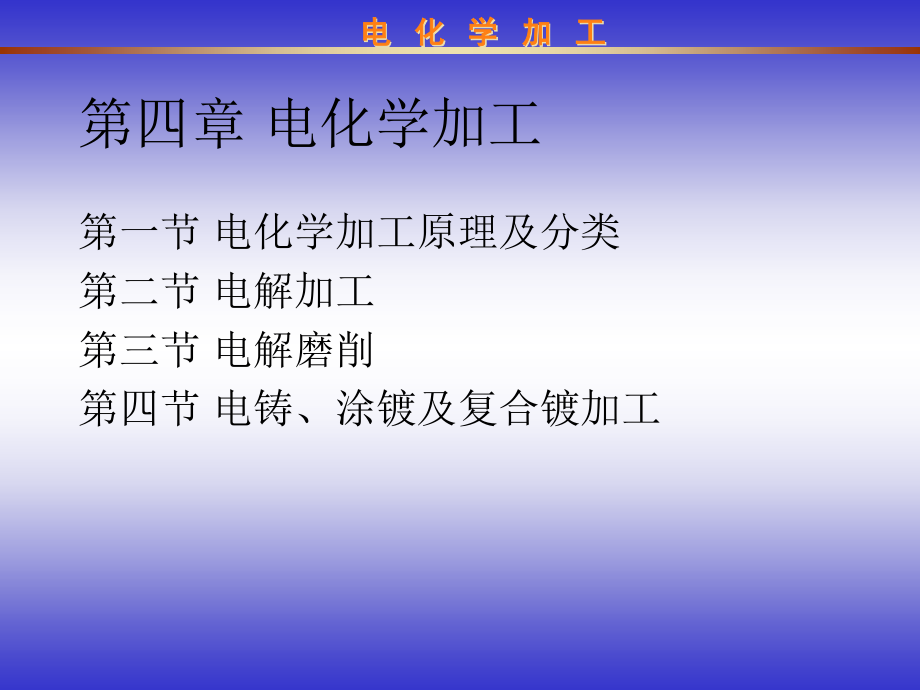 电 化 学 加 工

第四章 电化学加工

第一节 电化学加工原理及分类
第二节 电解加工
第三节 电解磨削
第四节 电铸、涂镀及复合镀加工